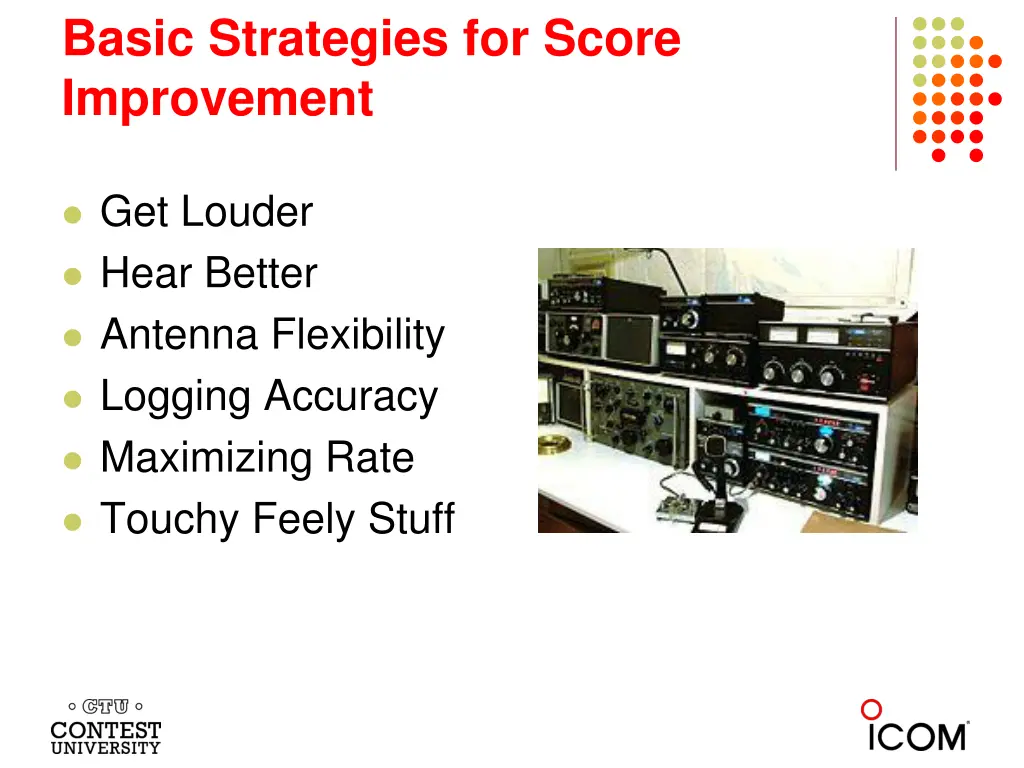 Basic Strategies for Score Improvement

- Get Louder
- Hear Better
- Antenna Flexibility
- Logging Accuracy
- Maximizing Rate
- Touchy Feely Stuff

CTU
CONTEST UNIVERSITY

ICOM